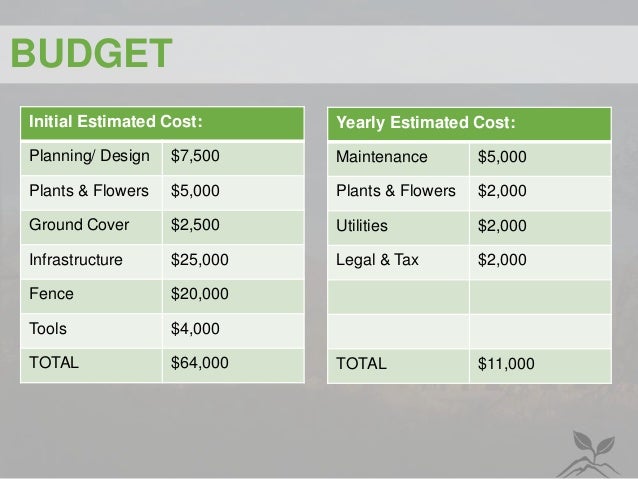 BUDGET

| Initial Estimated Cost: | |
|---|---|
| Planning/ Design | \$7,500 |
| Plants & Flowers | \$5,000 |
| Ground Cover | \$2,500 |
| Infrastructure | \$25,000 |
| Fence | \$20,000 |
| Tools | \$4,000 |
| TOTAL | \$64,000 |

| Yearly Estimated Cost: | |
|---|---|
| Maintenance | \$5,000 |
| Plants & Flowers | \$2,000 |
| Utilities | \$2,000 |
| Legal & Tax | \$2,000 |
| | |
| | |
| TOTAL | \$11,000 |